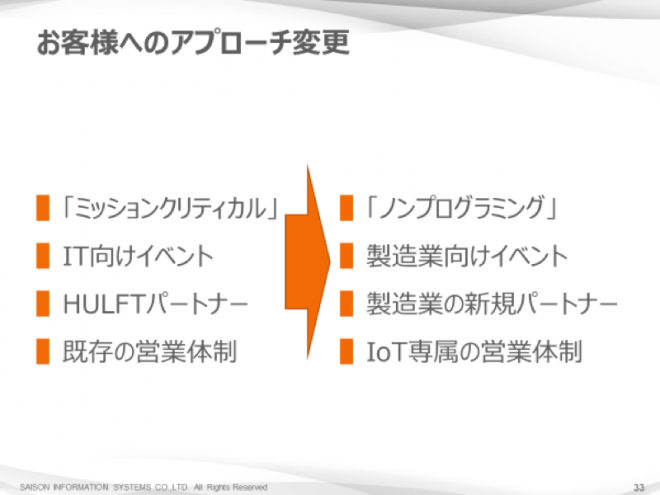 お客様へのアプローチ変更

「ミッションクリティカル」
IT向けイベント
HULFTパートナー
既存の営業体制

「ノンプログラミング」
製造業向けイベント
製造業の新規パートナー
IoT専属の営業体制

SAISON INFORMATION SYSTEMS CO.,LTD. All Rights Reserved

33